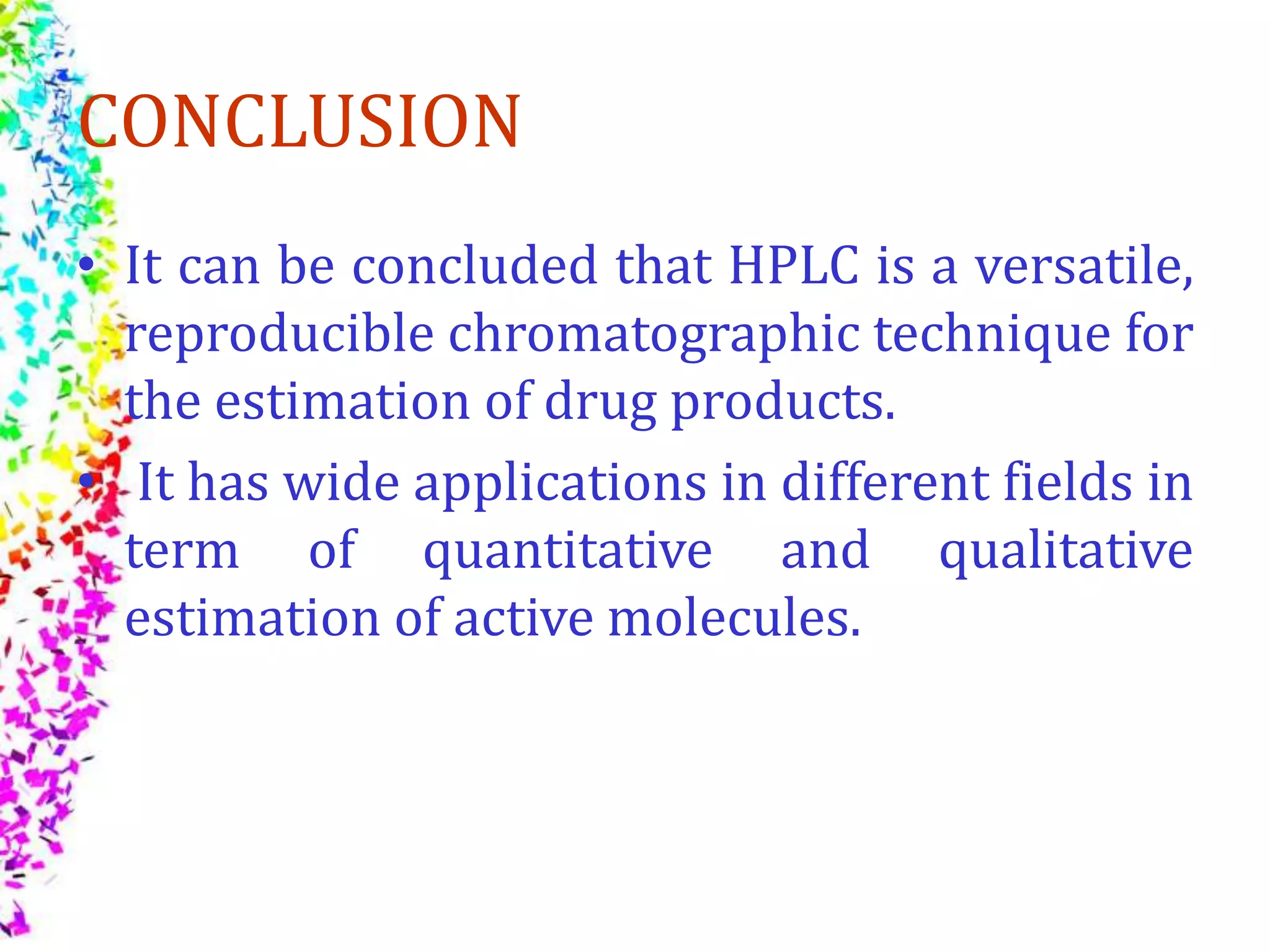 CONCLUSION

• It can be concluded that HPLC is a versatile, reproducible chromatographic technique for the estimation of drug products.

• It has wide applications in different fields in term of quantitative and qualitative estimation of active molecules.